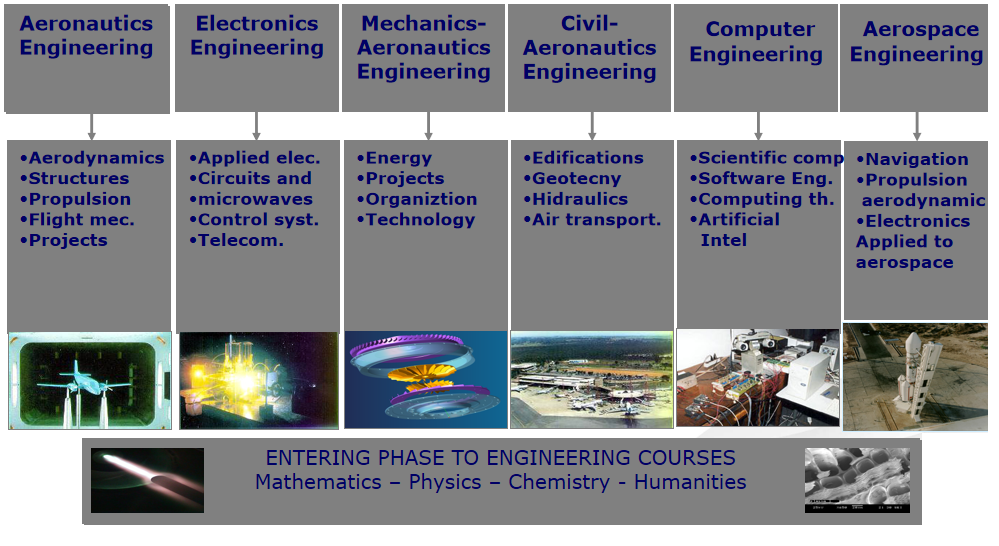 Aeronautics Engineering

•Aerodynamics
•Structures
•Propulsion
•Flight mec.
•Projects

Electronics Engineering

•Applied elec.
•Circuits and microwaves
•Control syst.
•Telecom.

Mechanics-Aeronautics Engineering

•Energy
•Projects
•Organiztion
•Technology

Civil-Aeronautics Engineering

•Edifications
•Geotecny
•Hidraulics
•Air transport.

Computer Engineering

•Scientific comp
•Software Eng.
•Computing th.
•Artificial Intel

Aerospace Engineering

•Navigation
•Propulsion aerodynamic
•Electronics Applied to aerospace

ENTERING PHASE TO ENGINEERING COURSES
Mathematics – Physics – Chemistry - Humanities